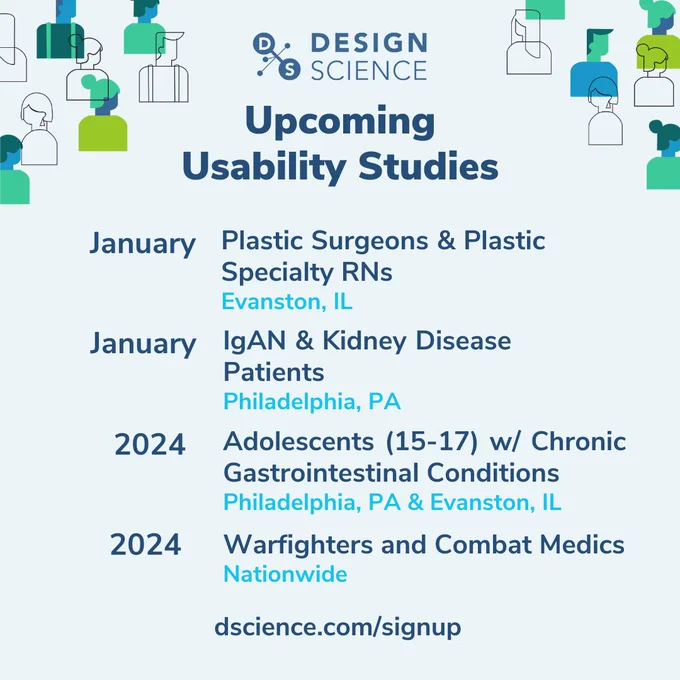 D S DESIGN SCIENCE

Upcoming Usability Studies

January Plastic Surgeons & Plastic Specialty RNs
Evanston, IL

January IgAN & Kidney Disease Patients
Philadelphia, PA

2024 Adolescents (15-17) w/ Chronic Gastrointestinal Conditions
Philadelphia, PA & Evanston, IL

2024 Warfighters and Combat Medics
Nationwide

dscience.com/signup